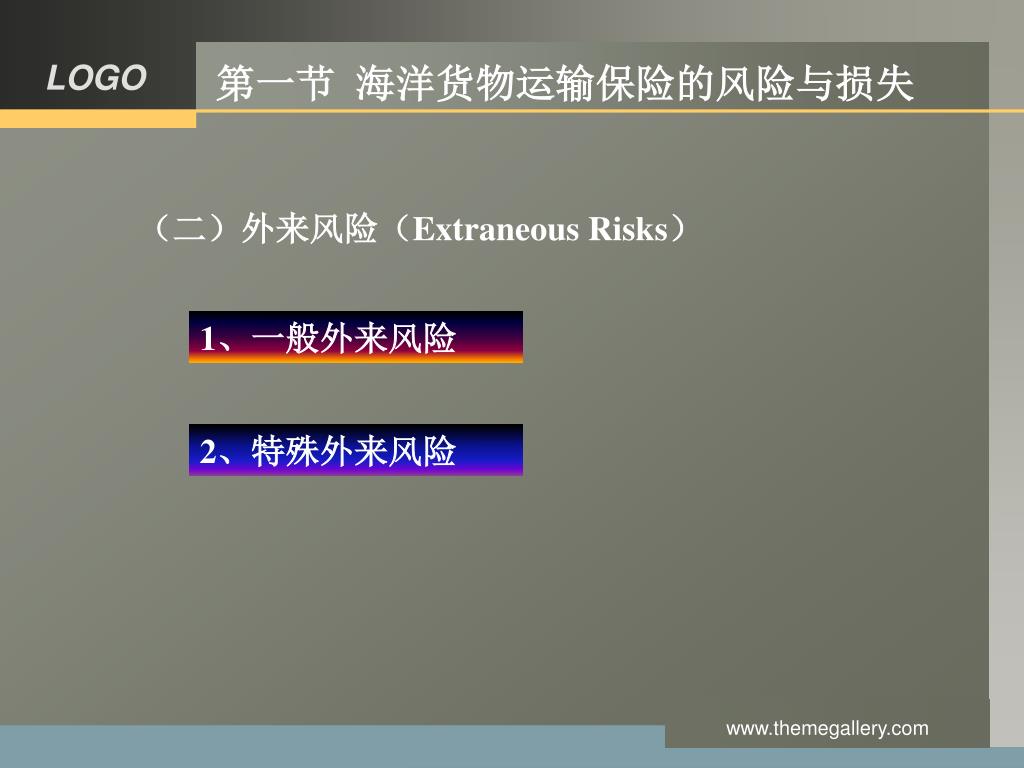 LOGO

第一节 海洋货物运输保险的风险与损失

（二）外来风险（Extraneous Risks）

1、一般外来风险

2、特殊外来风险

www.themegallery.com